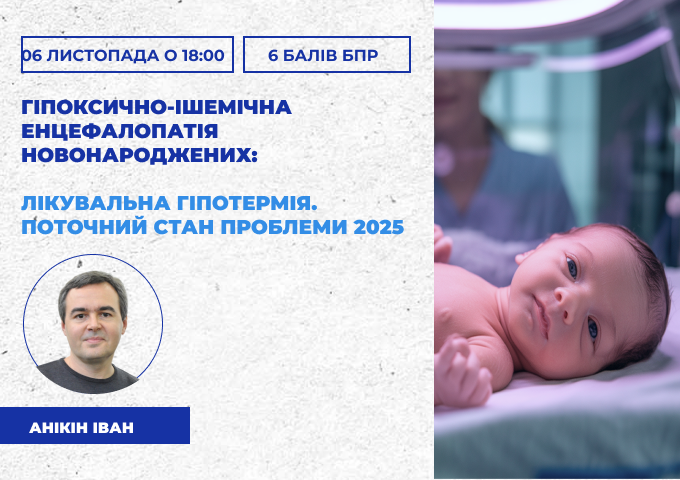 06 ЛИСТОПАДА О 18:00

6 БАЛІВ БПР

ГІПОКСИЧНО-ІШЕМІЧНА ЕНЦЕФАЛОПАТІЯ НОВОНАРОДЖЕНИХ:

ЛІКУВАЛЬНА ГІПОТЕРМІЯ. ПОТОЧНИЙ СТАН ПРОБЛЕМИ 2025

АНІКІН ІВАН